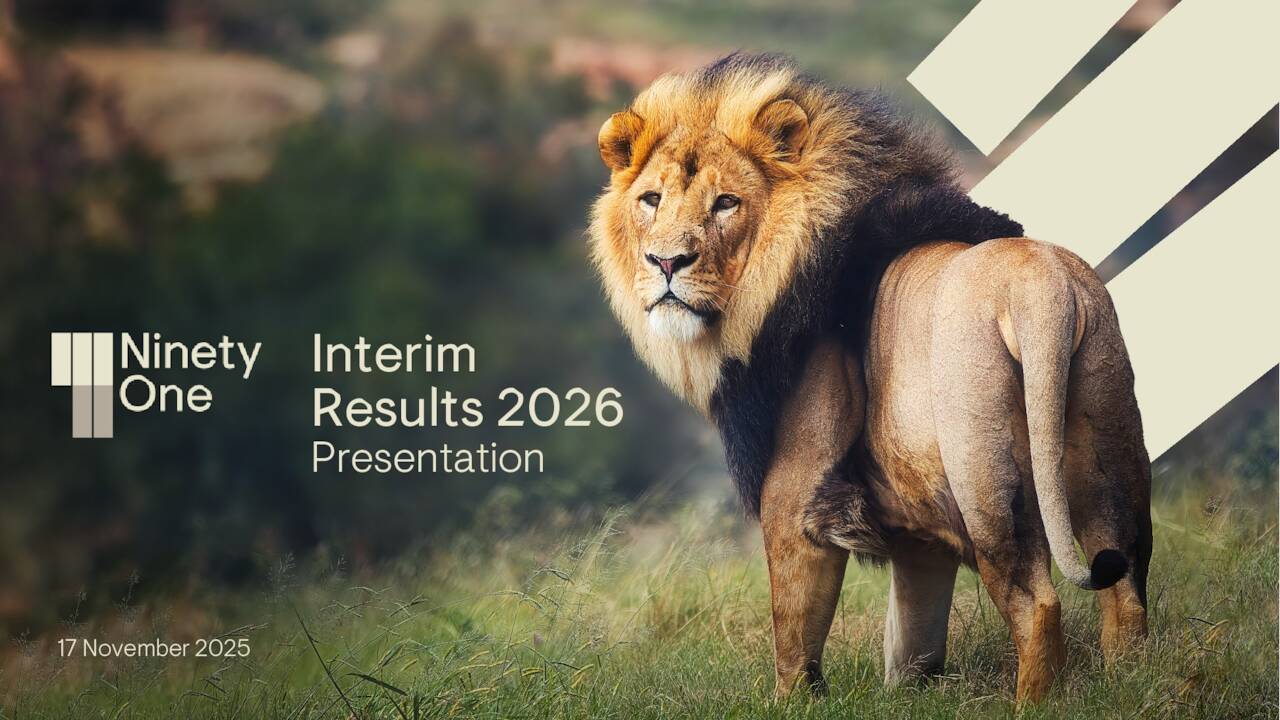 Ninety One

Interim Results 2026
Presentation

17 November 2025